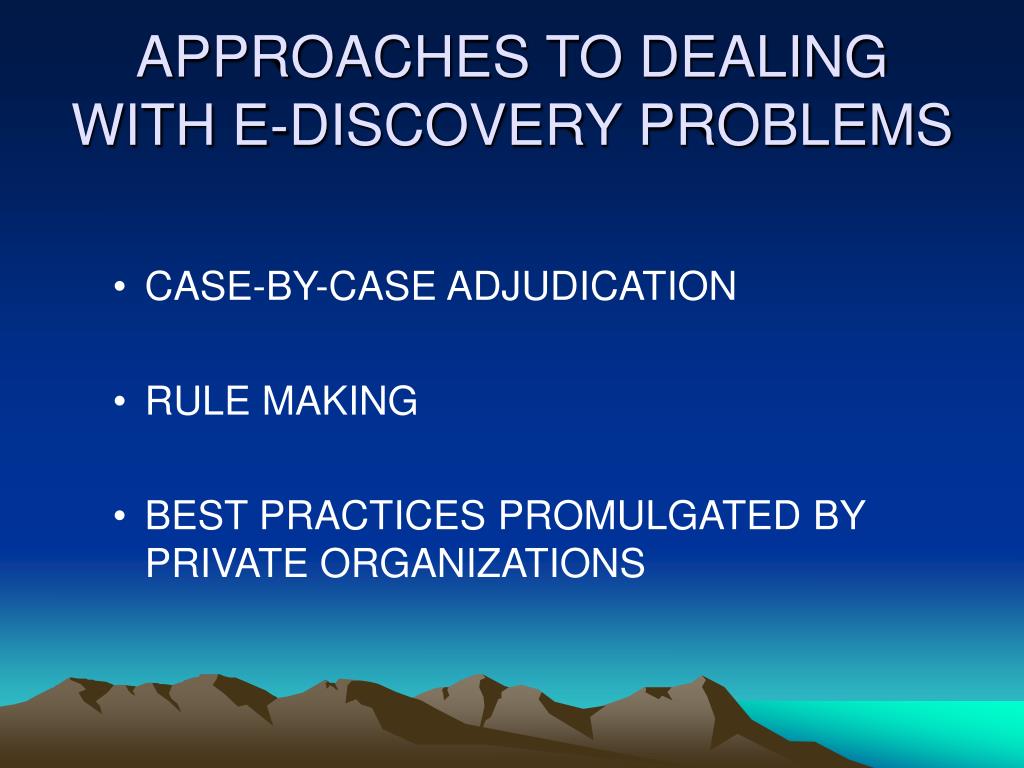 APPROACHES TO DEALING WITH E-DISCOVERY PROBLEMS

• CASE-BY-CASE ADJUDICATION

• RULE MAKING

• BEST PRACTICES PROMULGATED BY PRIVATE ORGANIZATIONS